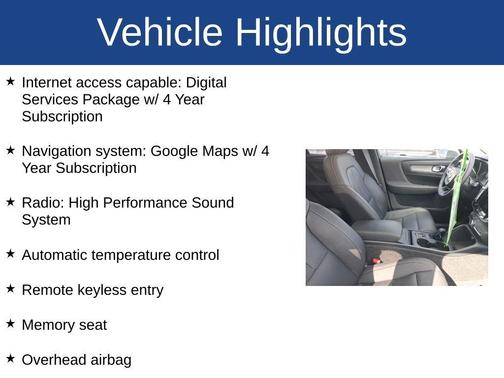 Vehicle Highlights

★ Internet access capable: Digital Services Package w/ 4 Year Subscription

★ Navigation system: Google Maps w/ 4 Year Subscription

★ Radio: High Performance Sound System

★ Automatic temperature control

★ Remote keyless entry

★ Memory seat

★ Overhead airbag